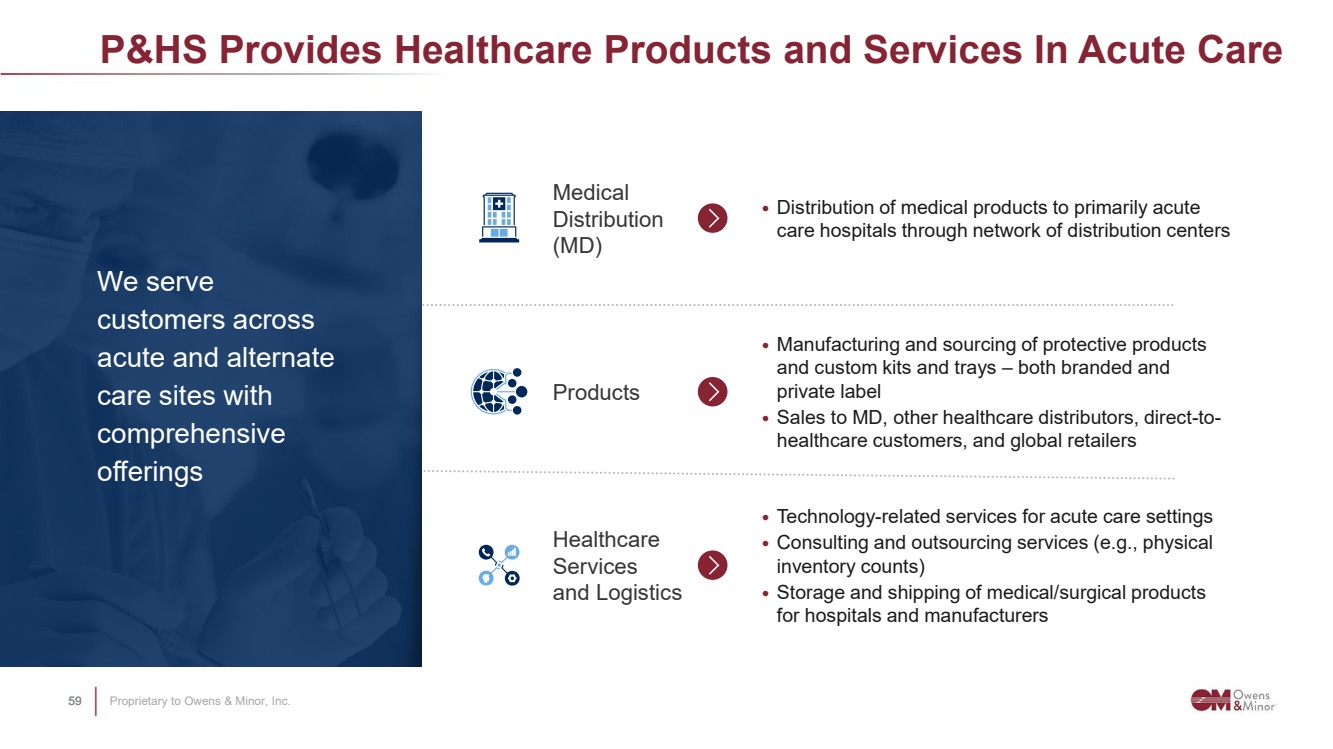 P&HS Provides Healthcare Products and Services In Acute Care

We serve customers across acute and alternate care sites with comprehensive offerings

Medical Distribution (MD)

• Distribution of medical products to primarily acute care hospitals through network of distribution centers

Products

• Manufacturing and sourcing of protective products and custom kits and trays – both branded and private label
• Sales to MD, other healthcare distributors, direct-to-healthcare customers, and global retailers

Healthcare Services and Logistics

• Technology-related services for acute care settings
• Consulting and outsourcing services (e.g., physical inventory counts)
• Storage and shipping of medical/surgical products for hospitals and manufacturers

59 Proprietary to Owens & Minor, Inc.

OM Owens & Minor